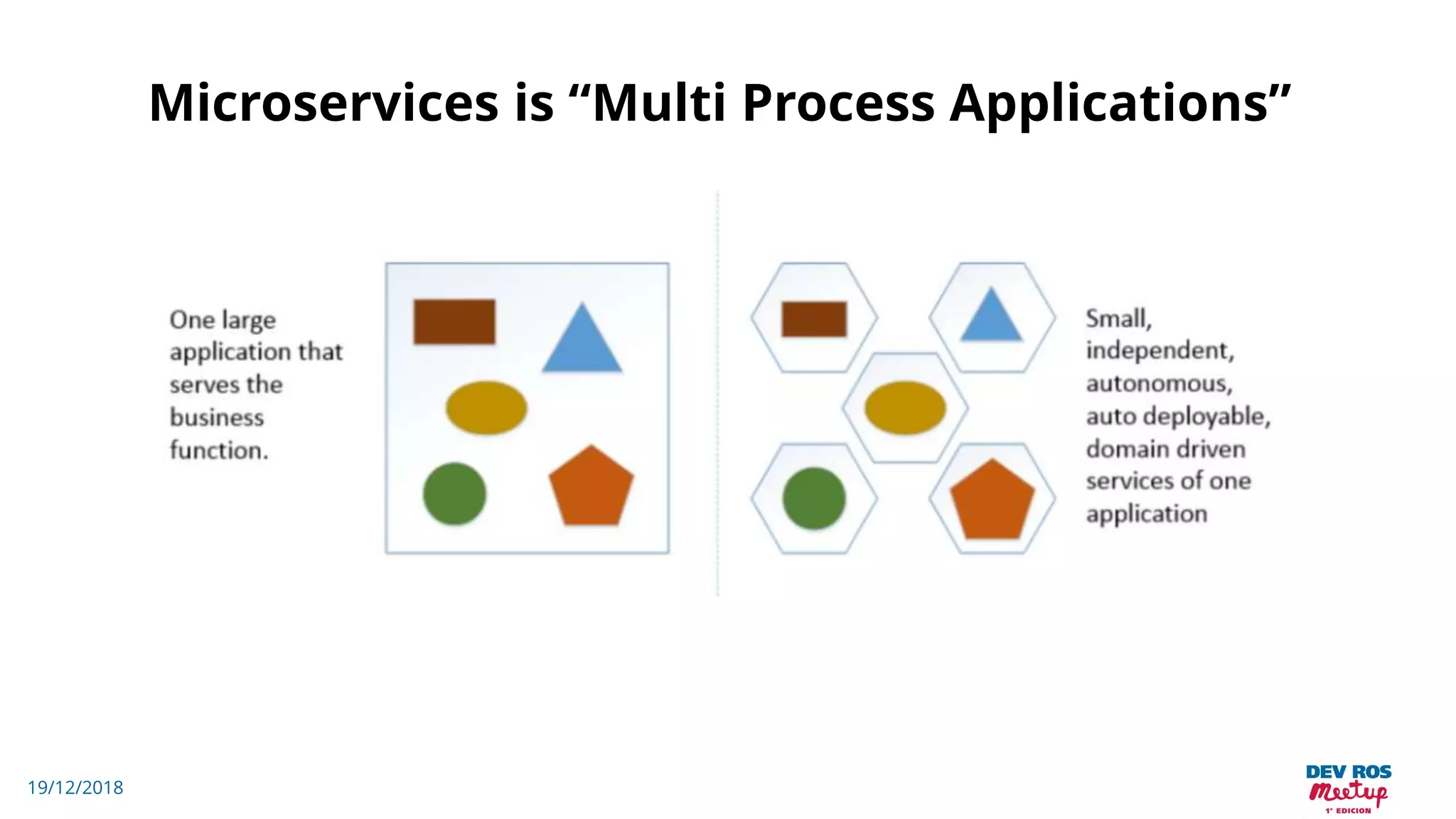 Microservices is “Multi Process Applications”

One large application that serves the business function.

Small, independent, autonomous, auto deployable, domain driven services of one application

19/12/2018

DEV ROS
Meetup
1° EDICION